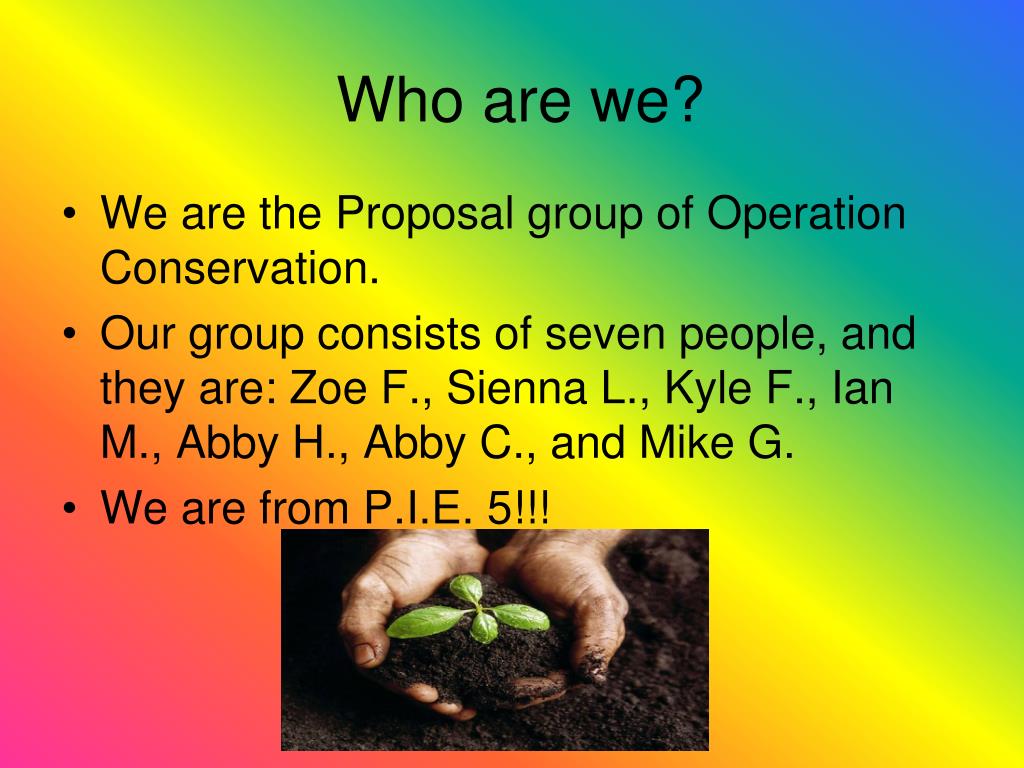 Who are we?

• We are the Proposal group of Operation Conservation.
• Our group consists of seven people, and they are: Zoe F., Sienna L., Kyle F., Ian M., Abby H., Abby C., and Mike G.
• We are from P.I.E. 5!!!